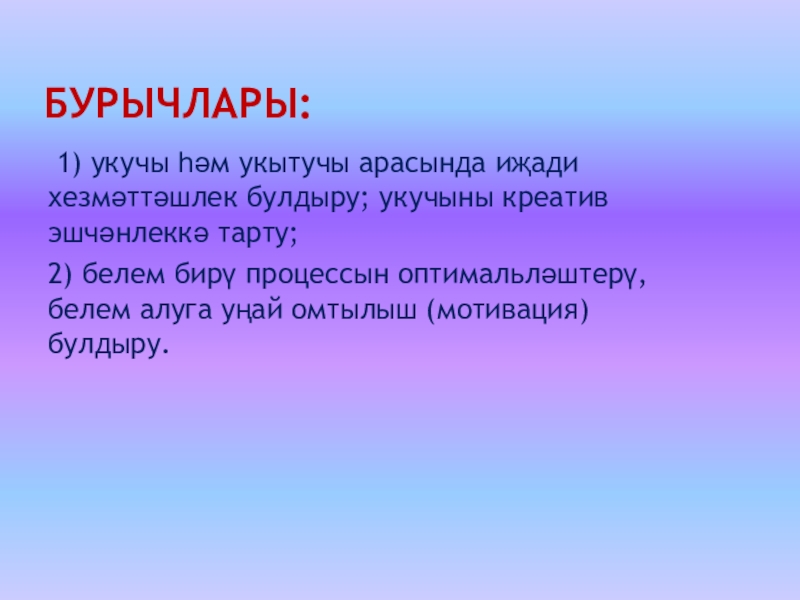 БУРЫЧЛАРЫ:

1) укучы һәм укытучы арасында иҗади хезмәттәшлек булдыру; укучыны креатив эшчәнлеккә тарту;

2) белем бирү процессын оптимальләштерү, белем алуга уңай омтылыш (мотивация) булдыру.